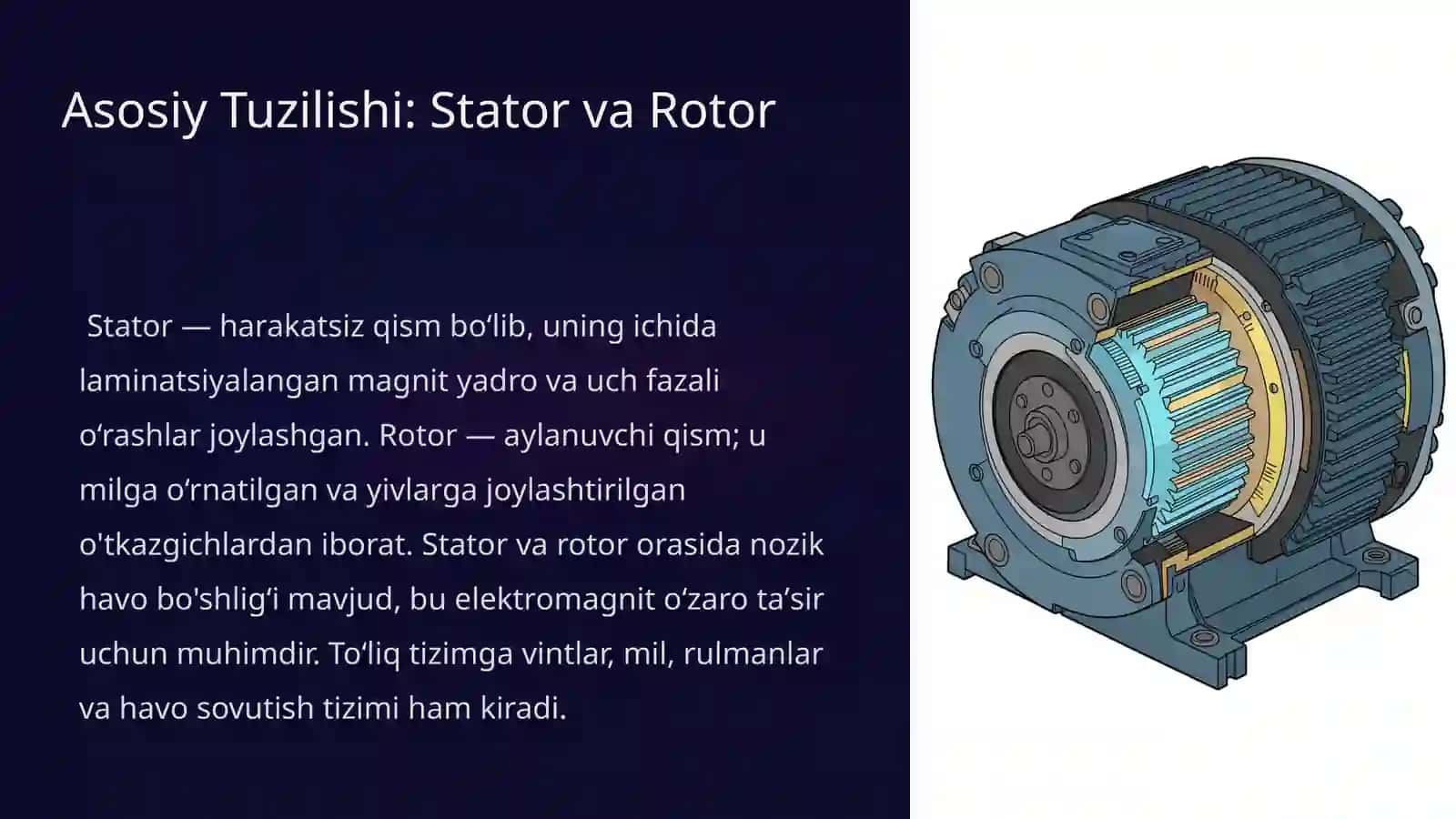 Asosiy Tuzilishi: Stator va Rotor

Stator — harakatsiz qism bo‘lib, uning ichida laminatsiyalangan magnit yadro va uch fazali o‘rashlar joylashgan. Rotor — aylanuvchi qism; u milga o‘rnatilgan va yivlarga joylashtirilgan o'tkazgichlardan iborat. Stator va rotor orasida nozik havo bo'shlig‘i mavjud, bu elektromagnit o‘zaro ta’sir uchun muhimdir. To‘liq tizimga vintlar, mil, rulmanlar va havo sovutish tizimi ham kiradi.